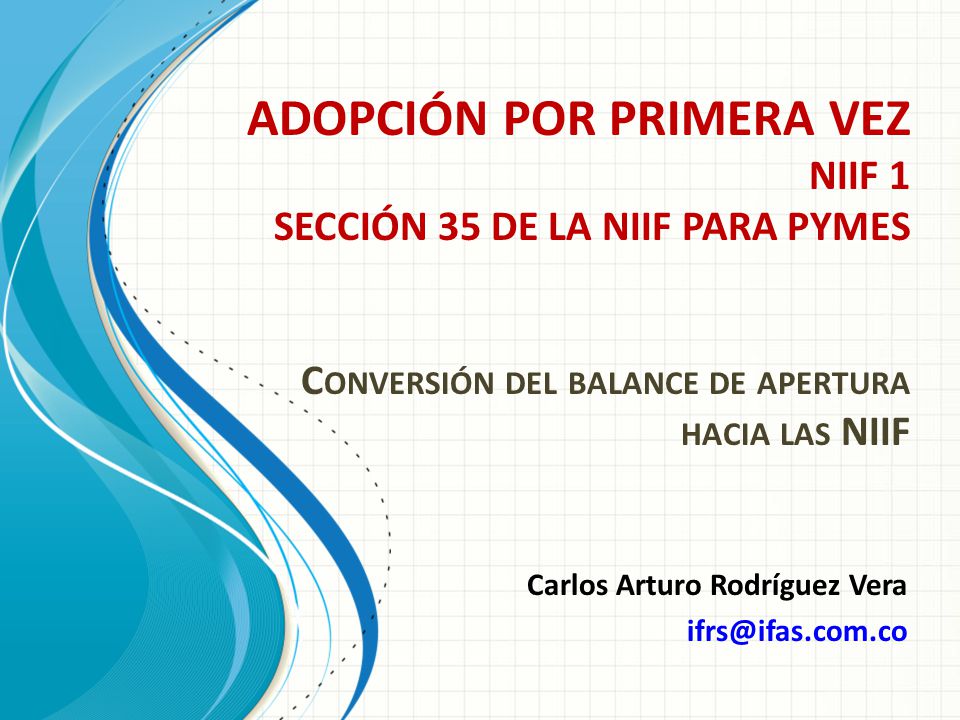 ADOPCIÓN POR PRIMERA VEZ
NIIF 1
SECCIÓN 35 DE LA NIIF PARA PYMES

CONVERSIÓN DEL BALANCE DE APERTURA HACIA LAS NIIF

Carlos Arturo Rodríguez Vera
ifrs@ifas.com.co